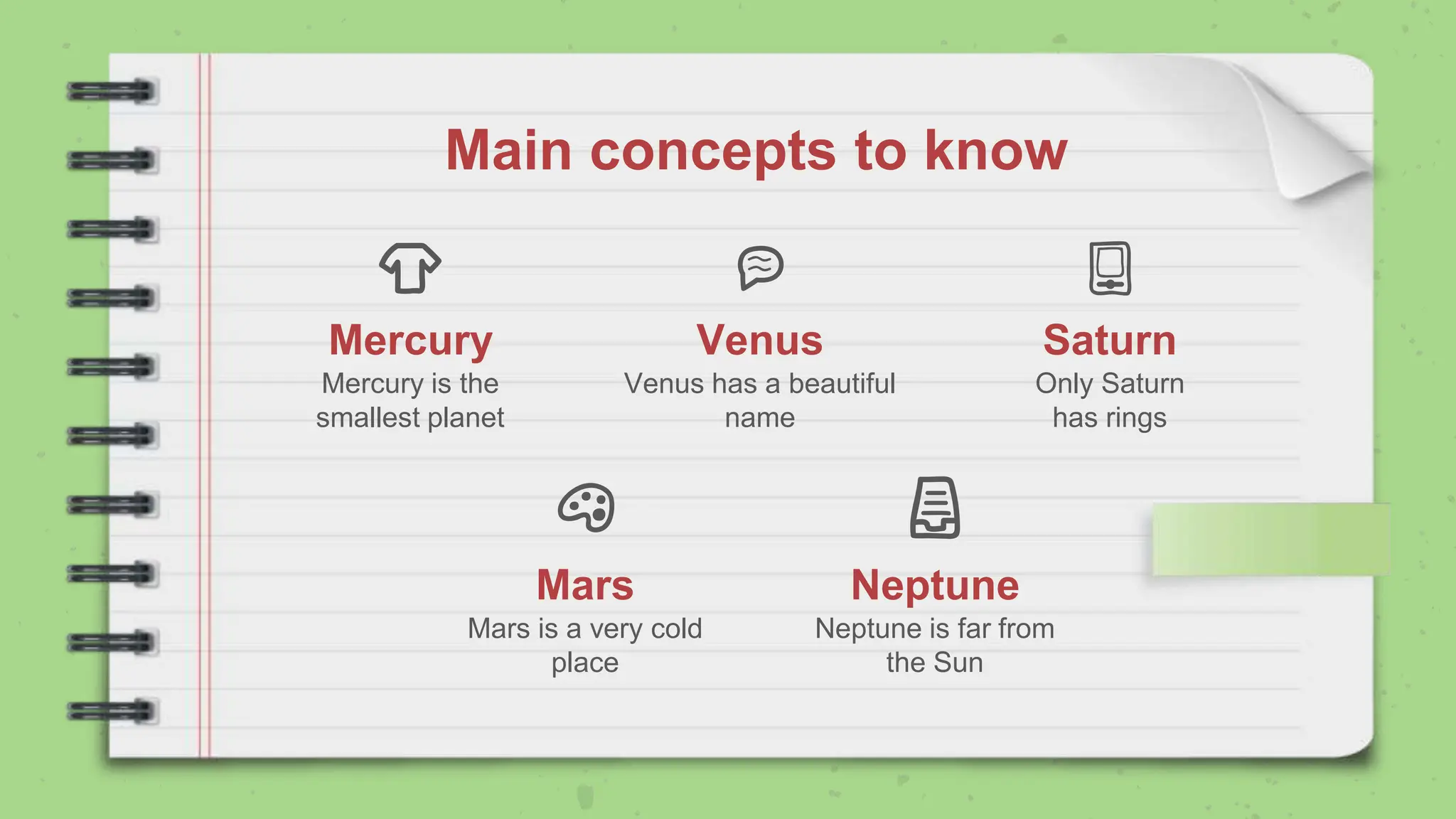 Main concepts to know

Mercury
Mercury is the smallest planet

Venus
Venus has a beautiful name

Saturn
Only Saturn has rings

Mars
Mars is a very cold place

Neptune
Neptune is far from the Sun